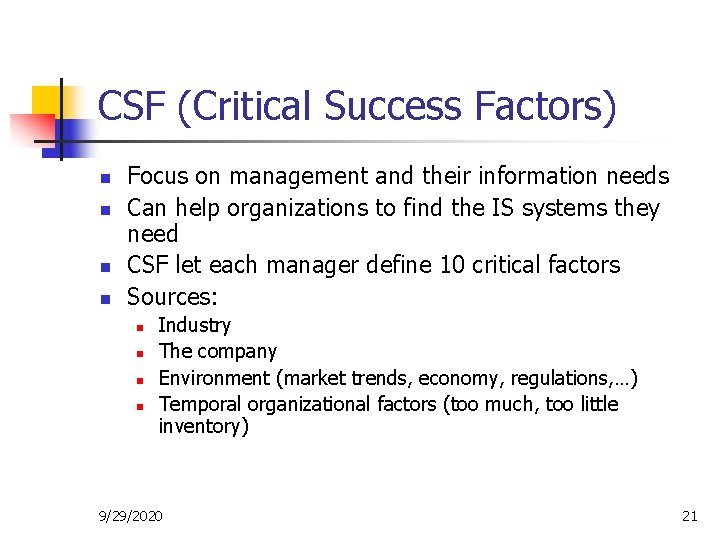 CSF (Critical Success Factors)

- Focus on management and their information needs
- Can help organizations to find the IS systems they need
- CSF let each manager define 10 critical factors
- Sources:
  - Industry
  - The company
  - Environment (market trends, economy, regulations,…)
  - Temporal organizational factors (too much, too little inventory)

9/29/2020

21